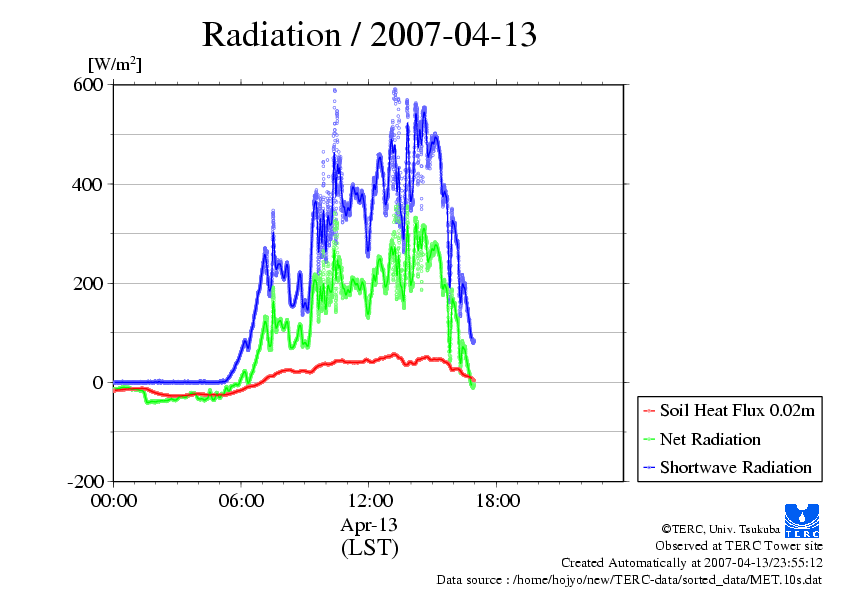 Radiation / 2007-04-13

[W/m$^2$]

600
400
200
0
-200

00:00
06:00
12:00
18:00

Apr-13
(LST)

Soil Heat Flux 0.02m
Net Radiation
Shortwave Radiation

TERC

©TERC, Univ. Tsukuba
Observed at TERC Tower site
Created Automatically at 2007-04-13/23:55:12
Data source : /home/hojyo/new/TERC-data/sorted_data/MET.10s.dat